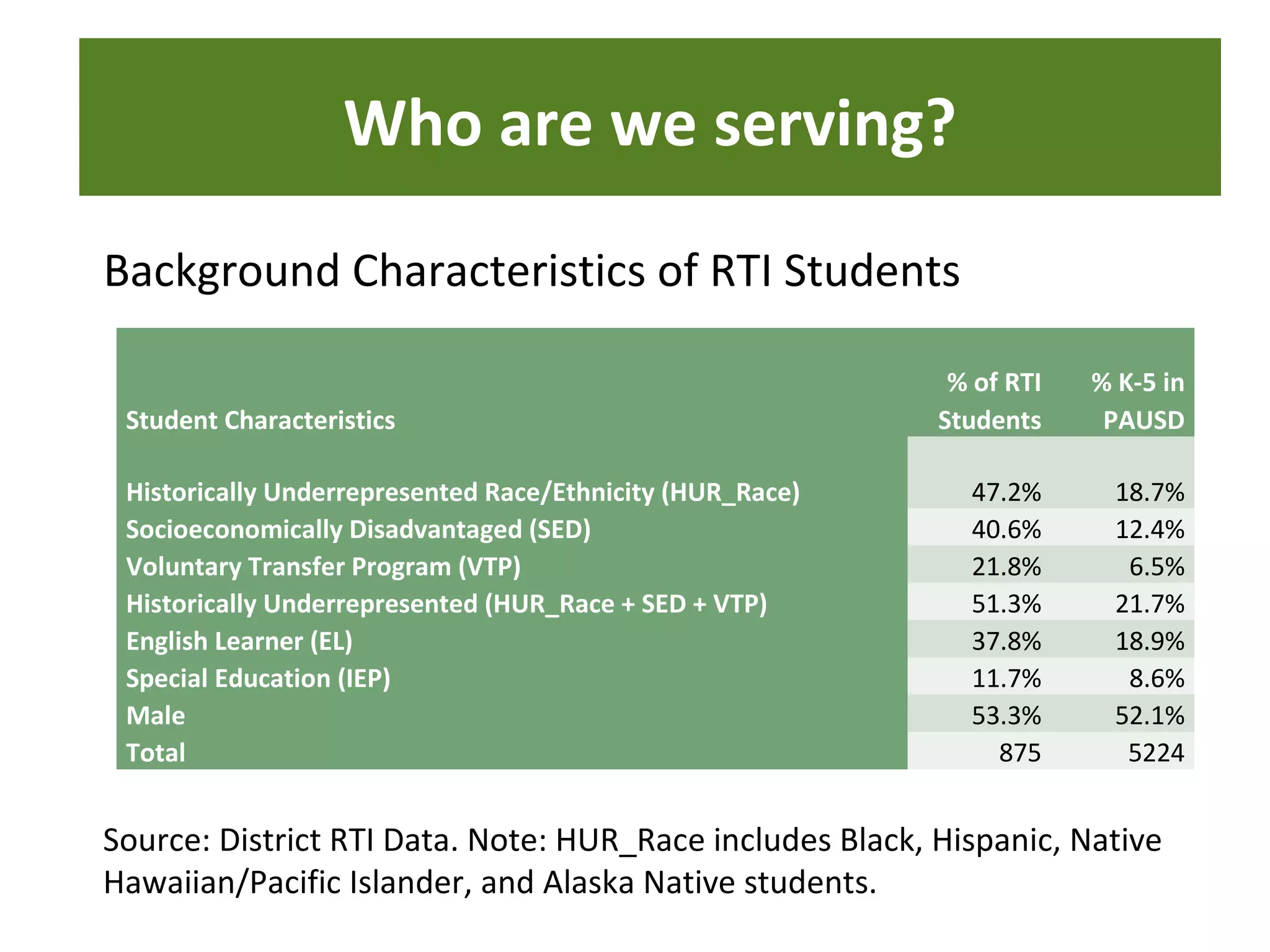 Who are we serving?

Background Characteristics of RTI Students

| Student Characteristics | % of RTI Students | % K-5 in PAUSD |
|---|---|---|
| Historically Underrepresented Race/Ethnicity (HUR_Race) | 47.2% | 18.7% |
| Socioeconomically Disadvantaged (SED) | 40.6% | 12.4% |
| Voluntary Transfer Program (VTP) | 21.8% | 6.5% |
| Historically Underrepresented (HUR_Race + SED + VTP) | 51.3% | 21.7% |
| English Learner (EL) | 37.8% | 18.9% |
| Special Education (IEP) | 11.7% | 8.6% |
| Male | 53.3% | 52.1% |
| Total | 875 | 5224 |

Source: District RTI Data. Note: HUR_Race includes Black, Hispanic, Native Hawaiian/Pacific Islander, and Alaska Native students.